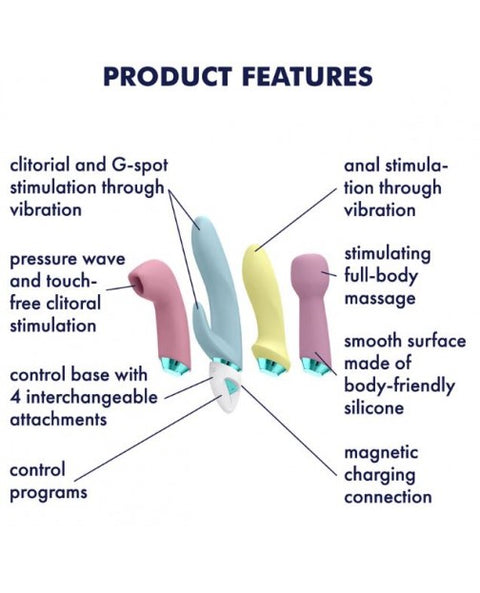 PRODUCT FEATURES

clitorial and G-spot stimulation through vibration

pressure wave and touch-free clitoral stimulation

control base with 4 interchangeable attachments

control programs

anal stimulation through vibration

stimulating full-body massage

smooth surface made of body-friendly silicone

magnetic charging connection